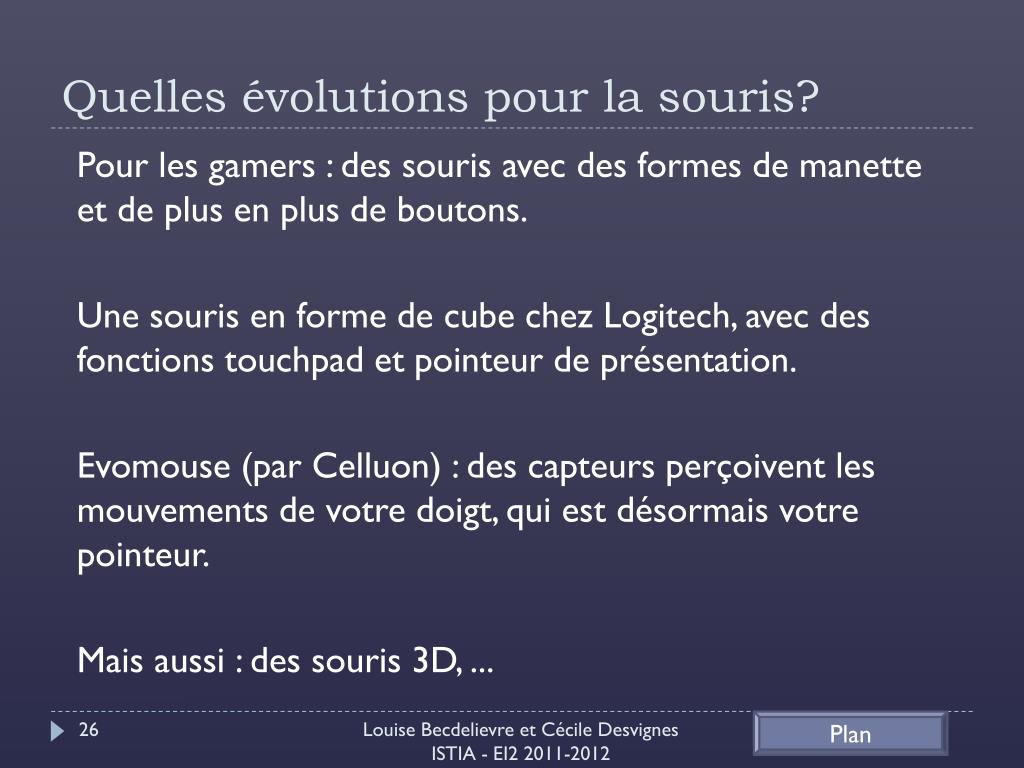 Quelles évolutions pour la souris?

Pour les gamers : des souris avec des formes de manette et de plus en plus de boutons.

Une souris en forme de cube chez Logitech, avec des fonctions touchpad et pointeur de présentation.

Evomouse (par Celluon) : des capteurs perçoivent les mouvements de votre doigt, qui est désormais votre pointeur.

Mais aussi : des souris 3D, ...

26

Louise Becdelievre et Cécile Desvignes
ISTIA - EI2 2011-2012

Plan